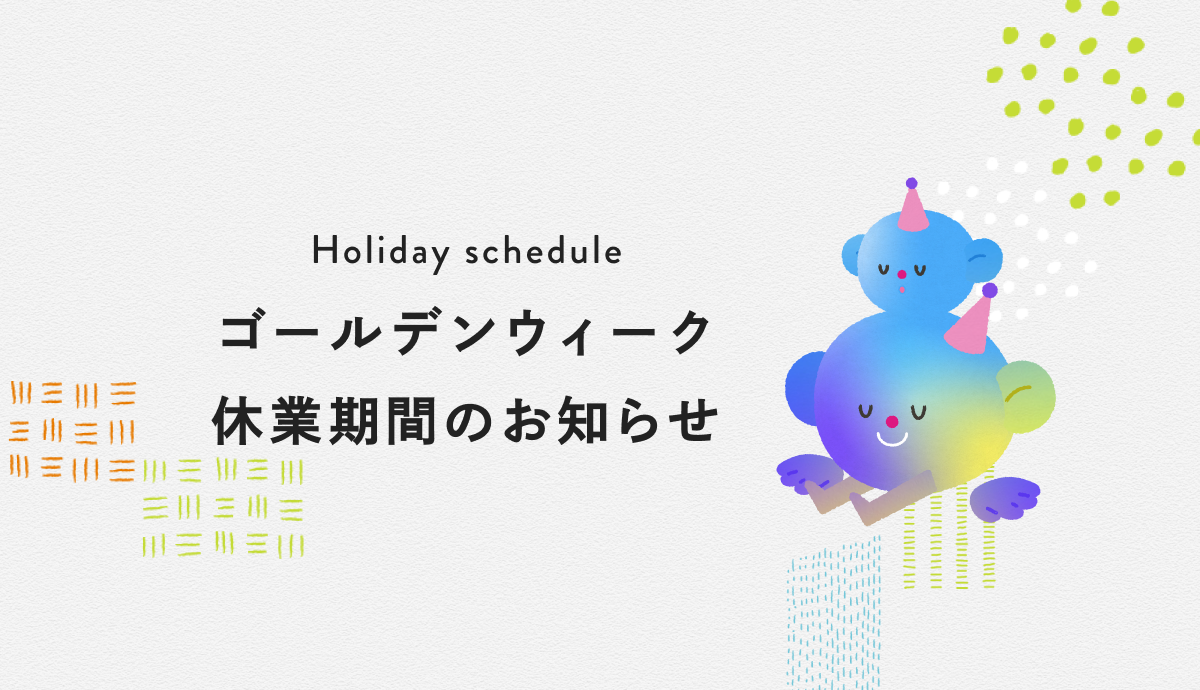 Holiday schedule

ゴールデンウィーク

休業期間のお知らせ